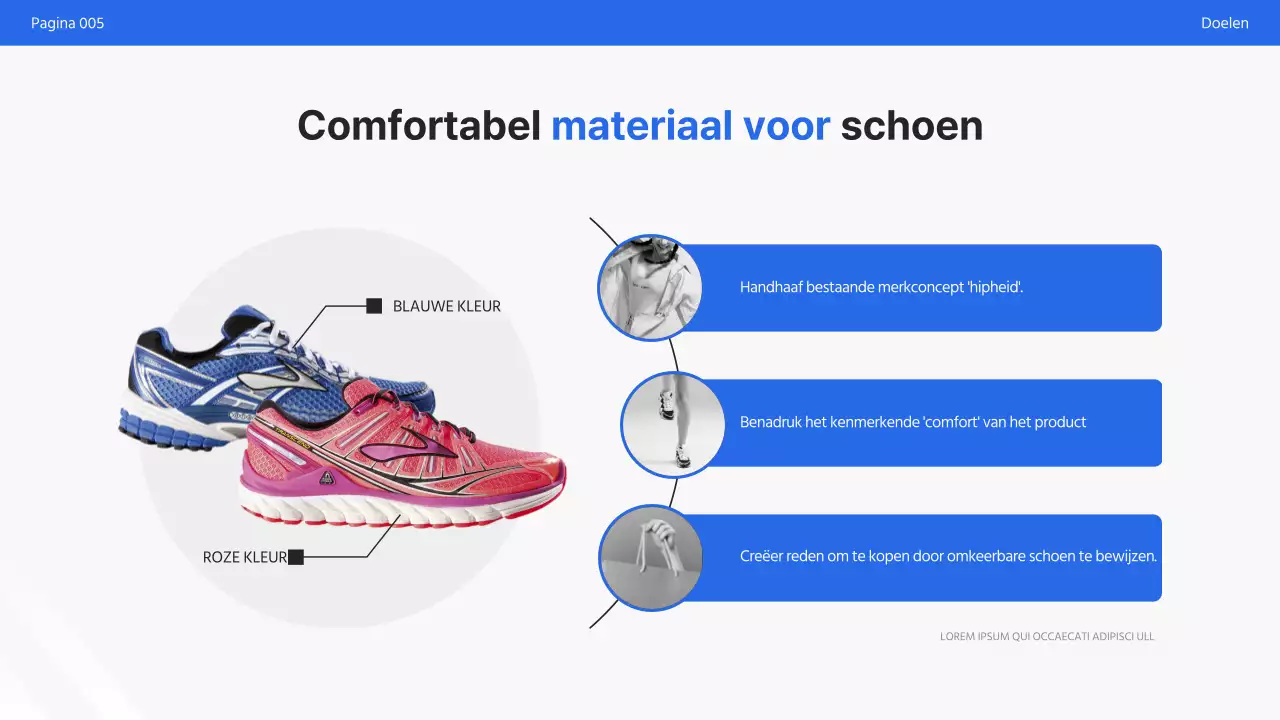 Pagina 005

Doelen

Comfortabel materiaal voor schoen

BLAUWE KLEUR

ROZE KLEUR

Handhaaf bestaande merkconcept 'hipheid'.

Benadruk het kenmerkende 'comfort' van het product

Creëer reden om te kopen door omkeerbare schoen te bewijzen.

LOREM IPSUM QUI OCCAECATI ADIPISCI ULL